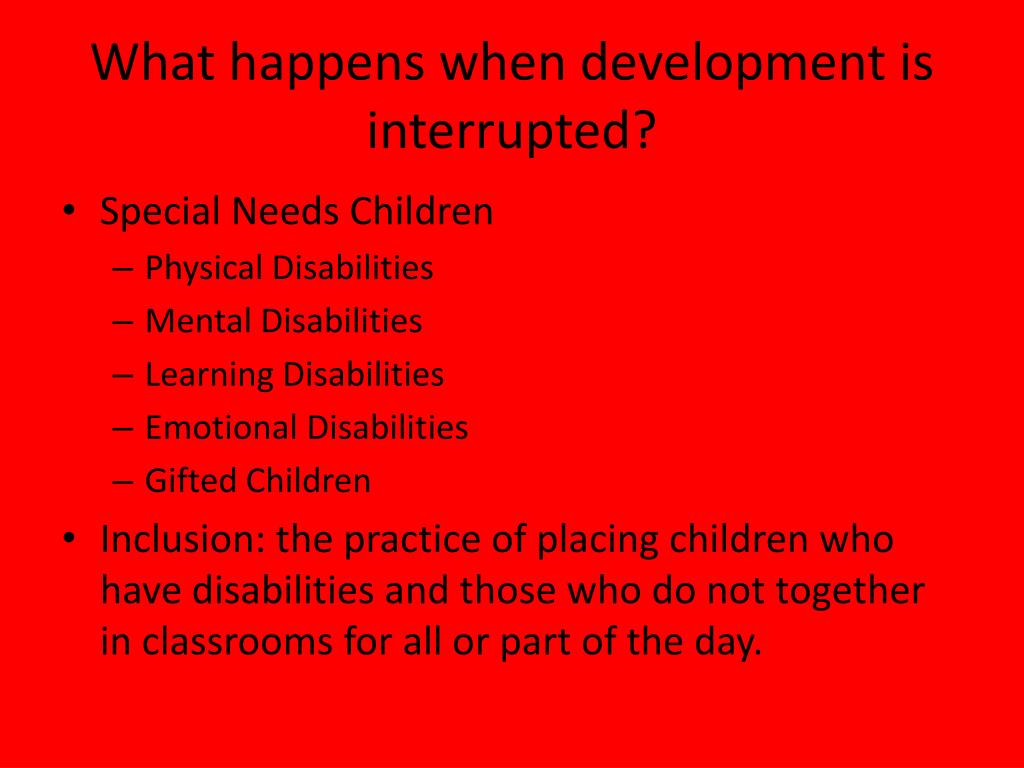 What happens when development is interrupted?

• Special Needs Children
  – Physical Disabilities
  – Mental Disabilities
  – Learning Disabilities
  – Emotional Disabilities
  – Gifted Children
• Inclusion: the practice of placing children who have disabilities and those who do not together in classrooms for all or part of the day.